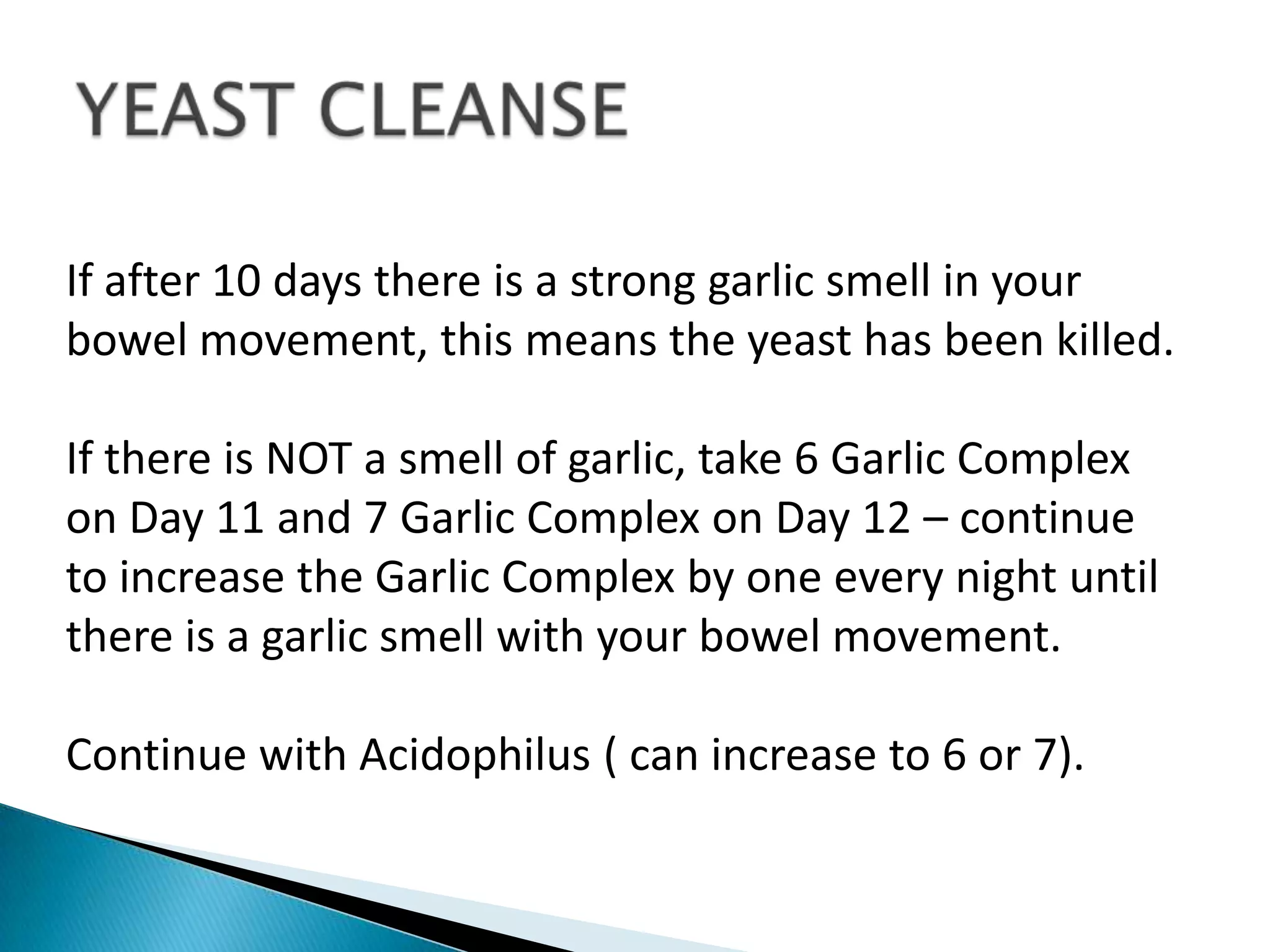 YEAST CLEANSE

If after 10 days there is a strong garlic smell in your bowel movement, this means the yeast has been killed.

If there is NOT a smell of garlic, take 6 Garlic Complex on Day 11 and 7 Garlic Complex on Day 12 – continue to increase the Garlic Complex by one every night until there is a garlic smell with your bowel movement.

Continue with Acidophilus ( can increase to 6 or 7).